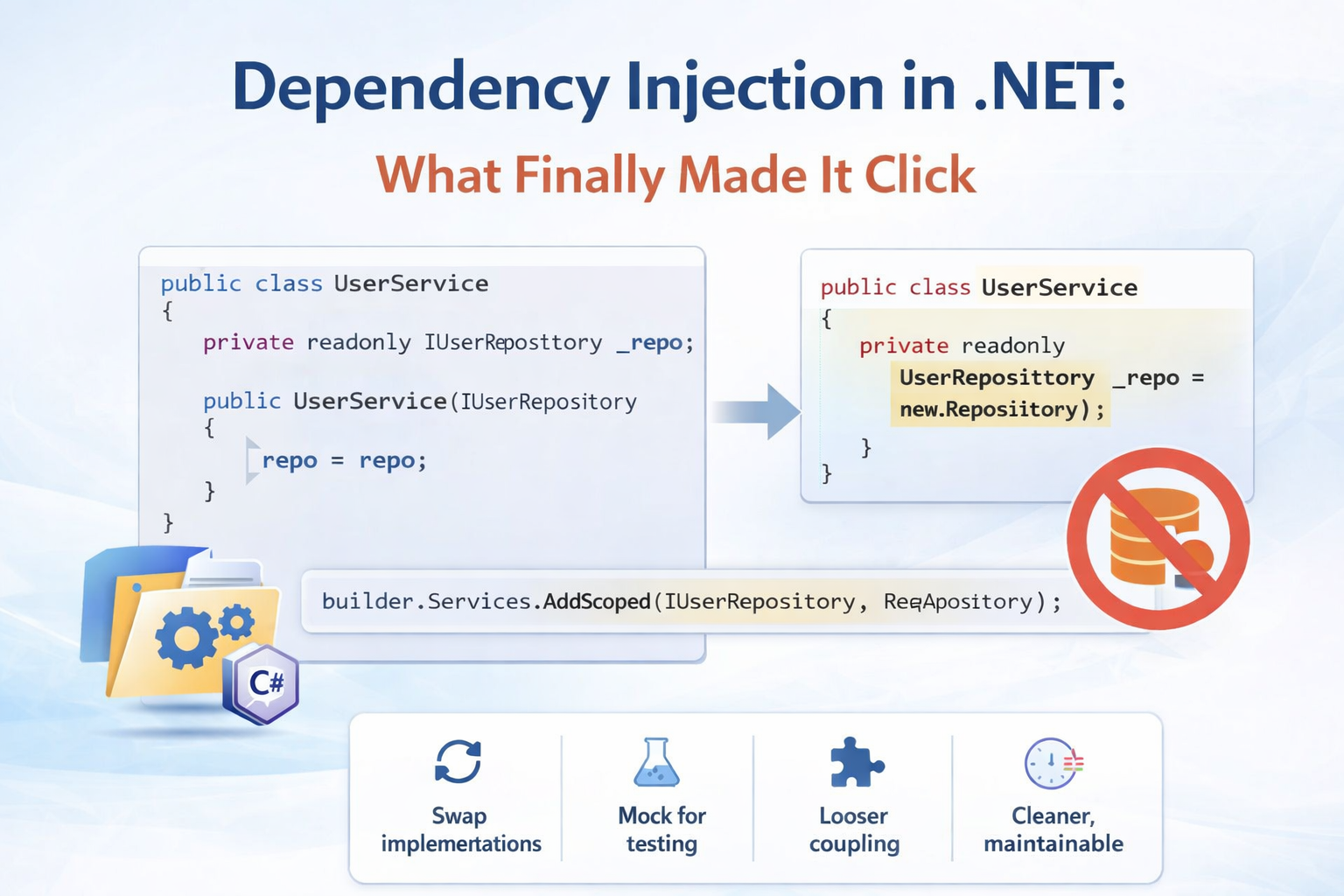 Dependency Injection in .NET:
What Finally Made It Click

public class UserService
{
    private readonly IUserReposttory _repo;

    public UserService(IUserRepository
    {
        repo = repo;
    }
}

public class UserService
{
    private readonly
        UserReposittory _repo =
        new.Reposiitory);
    }
}

builder.Services.AddScoped(IUserRepository, ReqApository);

C#

Swap implementations

Mock for testing

Looser coupling

Cleaner, maintainable